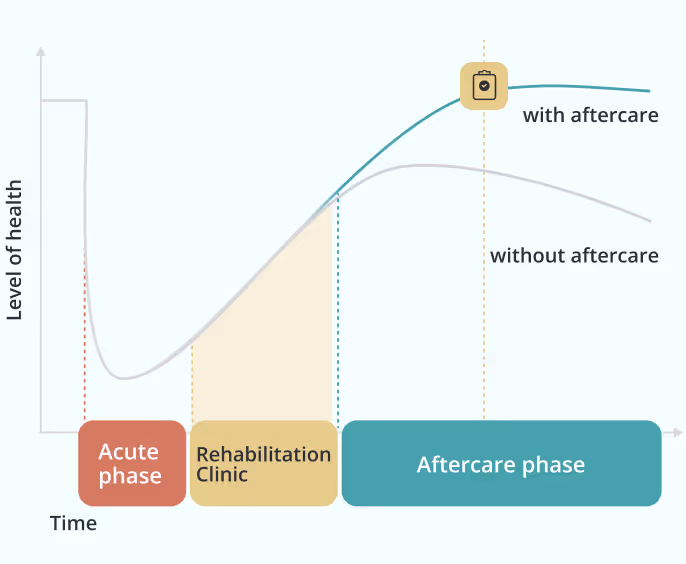 Level of health

with aftercare

without aftercare

Acute phase

Rehabilitation Clinic

Aftercare phase

Time